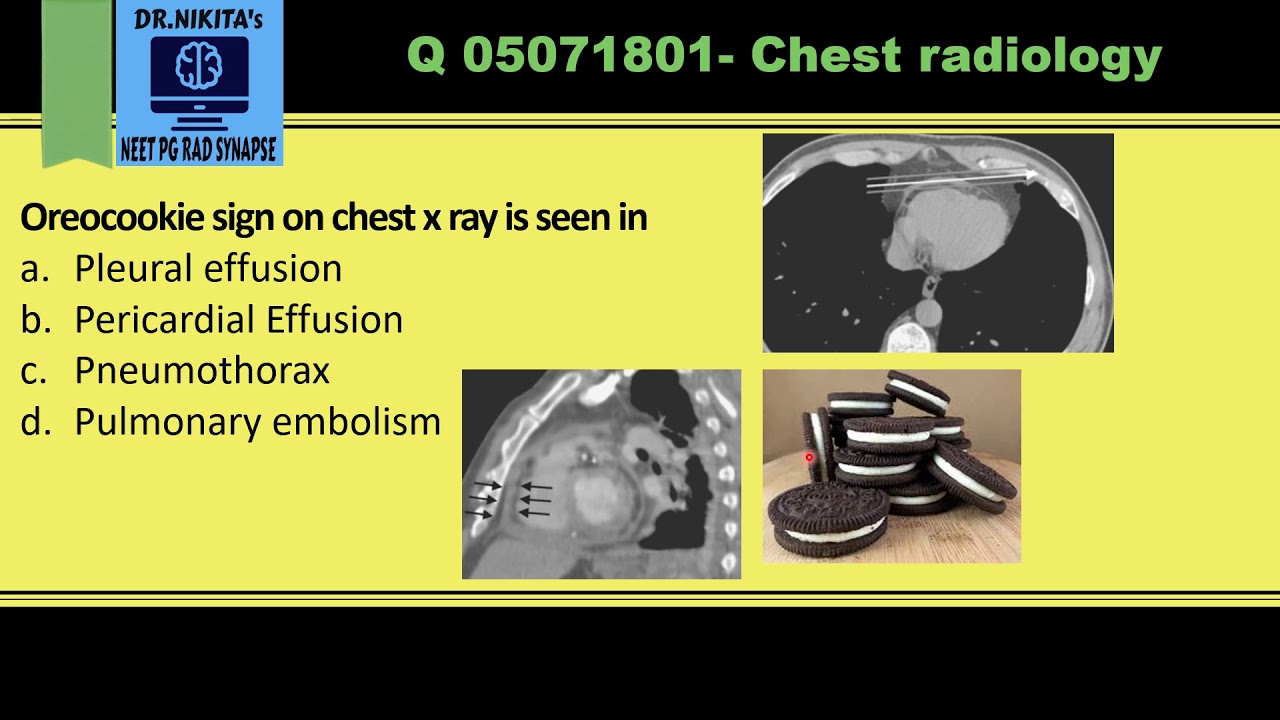 DR.NIKITA's

NEET PG RAD SYNAPSE

Q 05071801- Chest radiology

Oreocookie sign on chest x ray is seen in

a. Pleural effusion
b. Pericardial Effusion
c. Pneumothorax
d. Pulmonary embolism